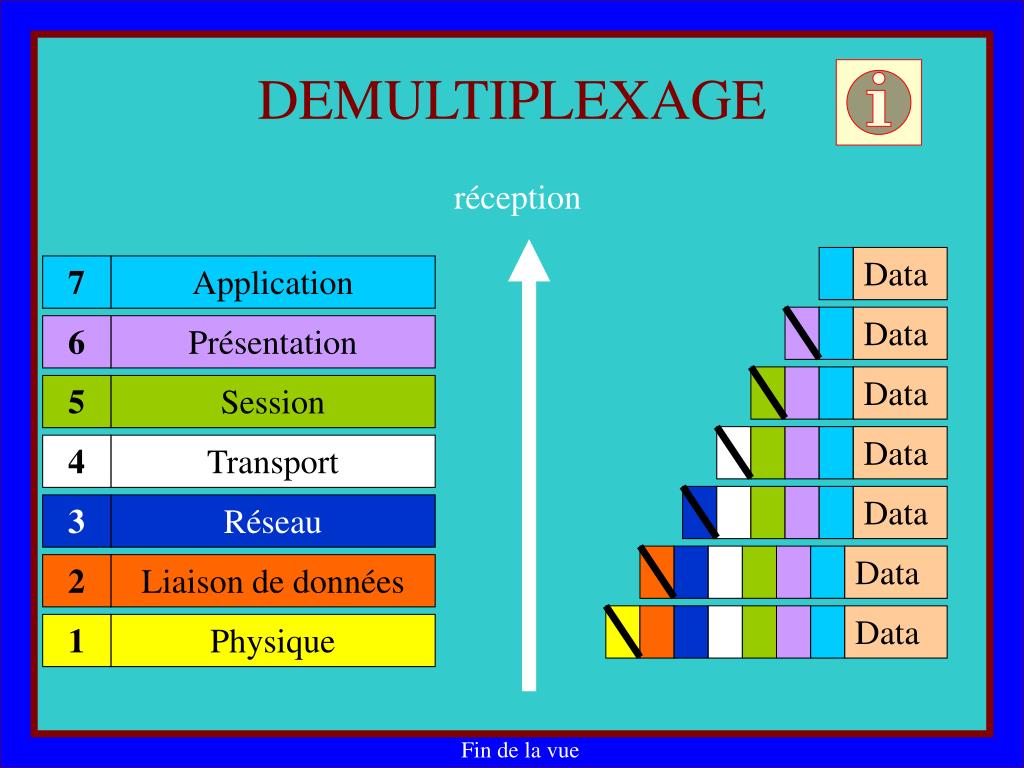 DEMULTIPLEXAGE

i

réception

| 7 | Application |
|---|---|
| 6 | Présentation |
| 5 | Session |
| 4 | Transport |
| 3 | Réseau |
| 2 | Liaison de données |
| 1 | Physique |

Data
Data
Data
Data
Data
Data
Data

Fin de la vue